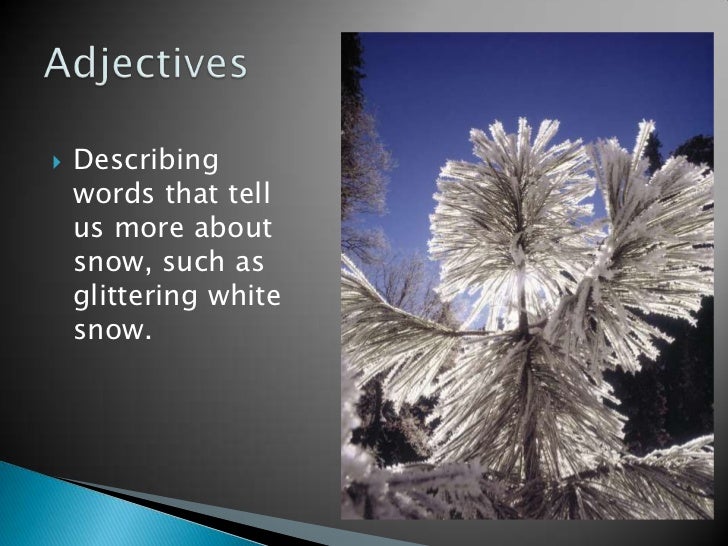 Adjectives

Describing words that tell us more about snow, such as glittering white snow.